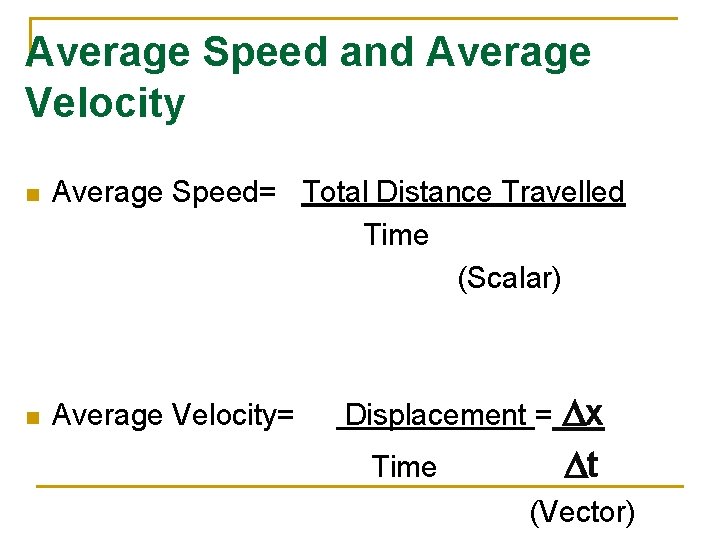 Average Speed and Average Velocity

Average Speed= $\frac{\text{Total Distance Travelled}}{\text{Time}}$

(Scalar)

Average Velocity= $\frac{\text{Displacement}}{\text{Time}} = \frac{\Delta x}{\Delta t}$

(Vector)